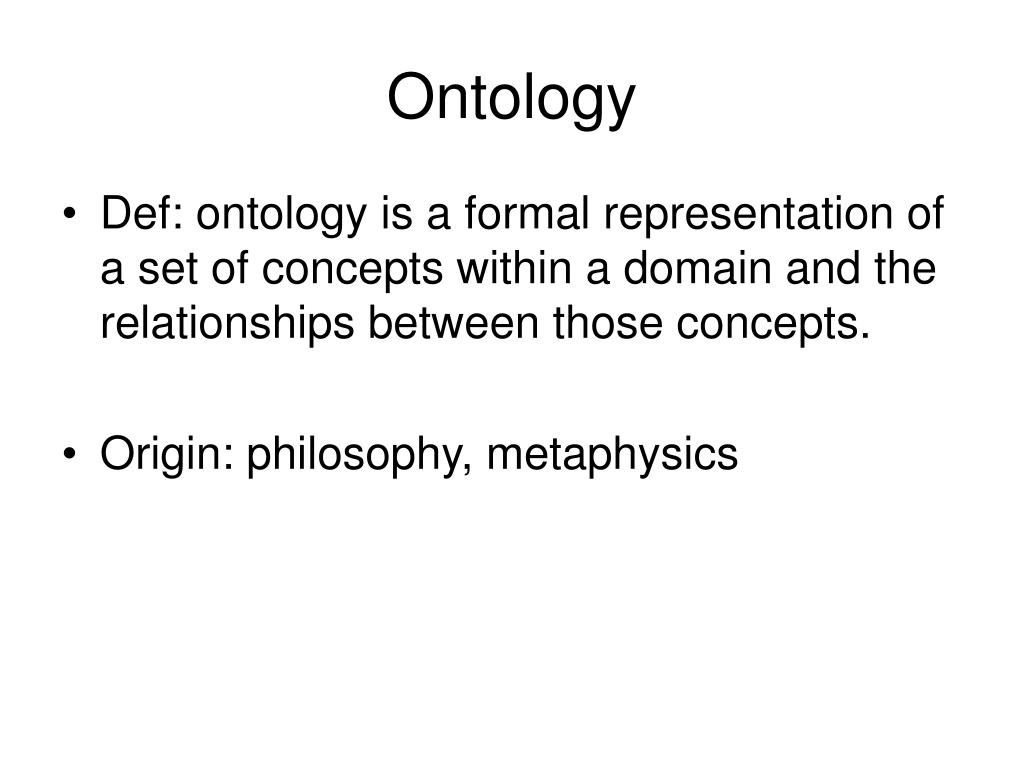 Ontology

• Def: ontology is a formal representation of a set of concepts within a domain and the relationships between those concepts.

• Origin: philosophy, metaphysics